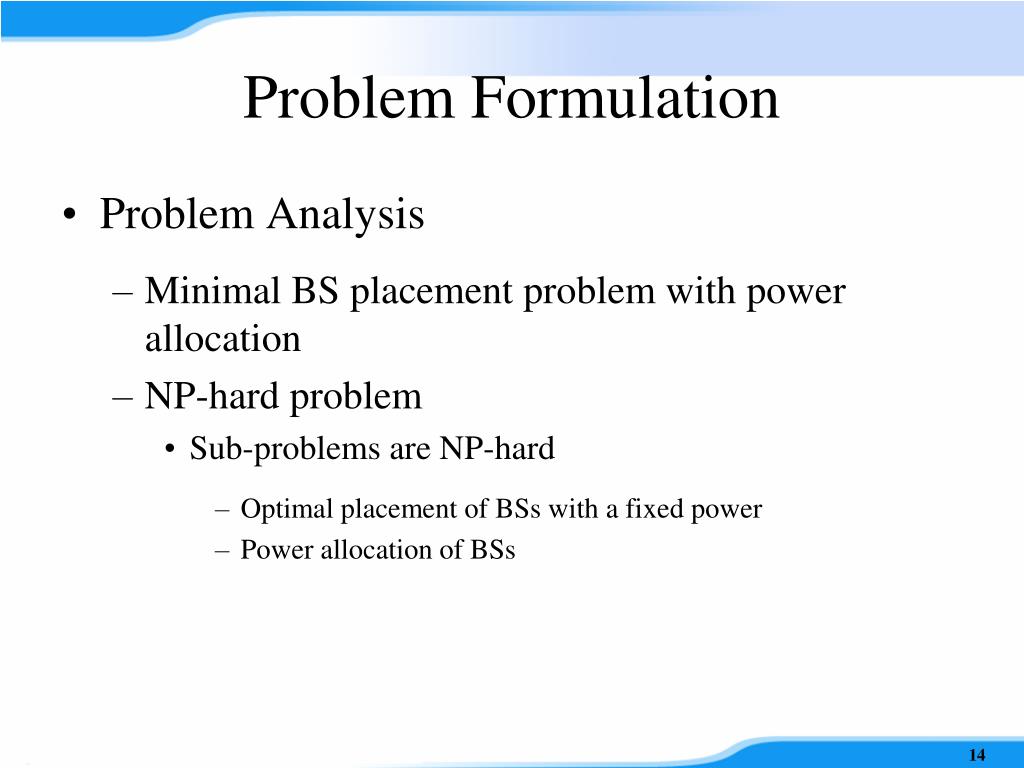 Problem Formulation

• Problem Analysis

– Minimal BS placement problem with power allocation

– NP-hard problem

• Sub-problems are NP-hard

– Optimal placement of BSs with a fixed power

– Power allocation of BSs

14